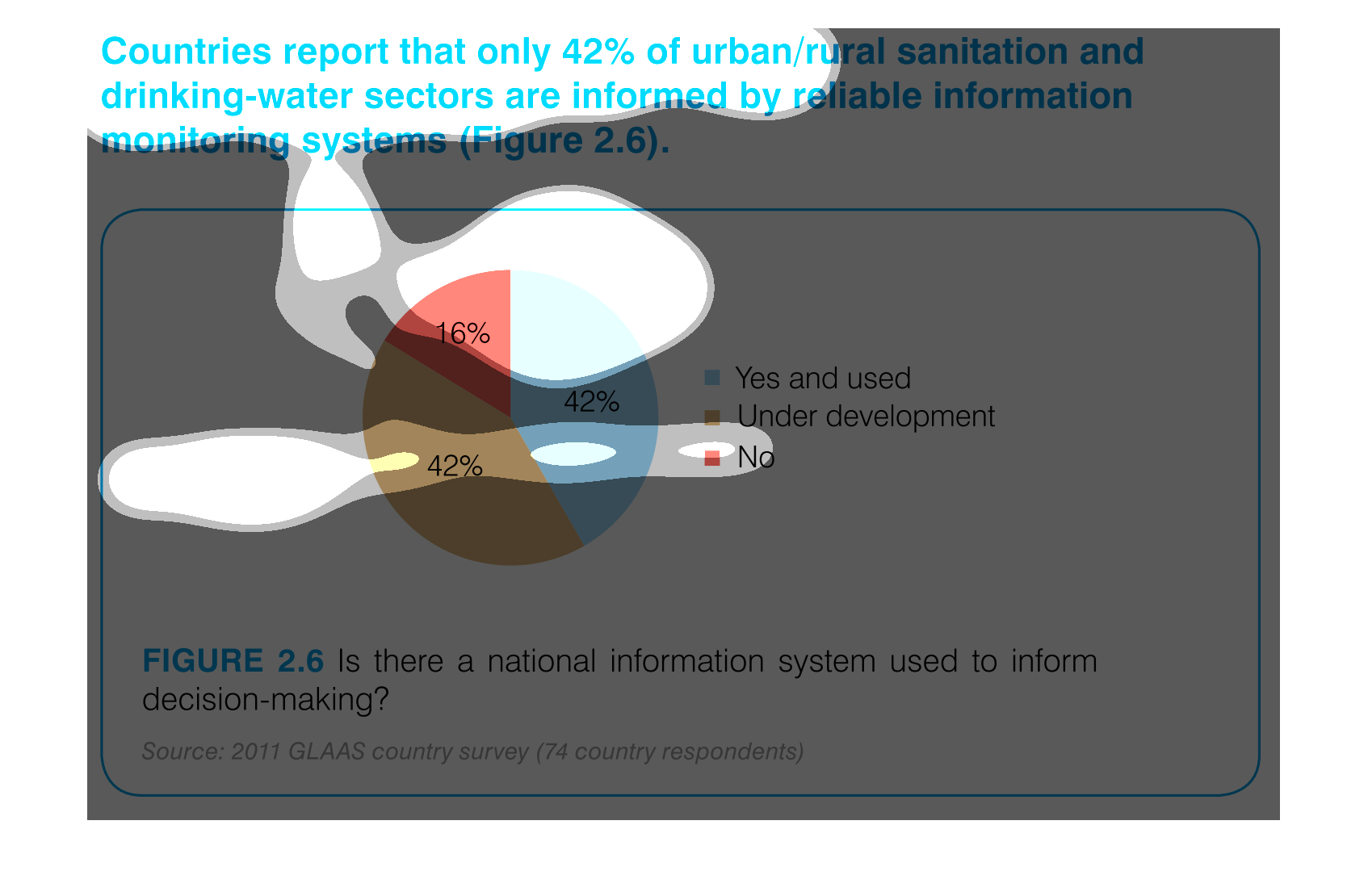 Countries report that only 42% of urban/rural sanitation and drinking-water sectors are informed by reliable information monitoring systems (Figure 2.6).

16%
42%
42%

Yes and used
Under development
No

FIGURE 2.6 Is there a national information system used to inform decision-making?

Source: 2011 GLAAS country survey (74 country respondents)